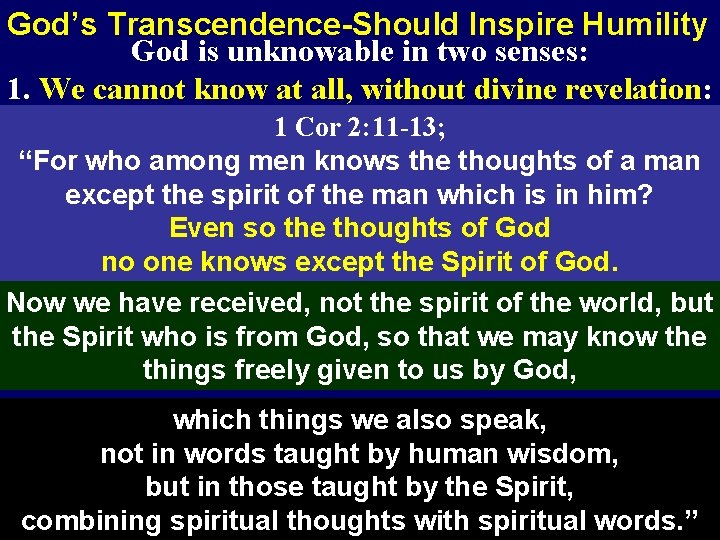 God's Transcendence-Should Inspire Humility
God is unknowable in two senses:
1. We cannot know at all, without divine revelation:

1 Cor 2:11-13;
"For who among men knows the thoughts of a man except the spirit of the man which is in him?
Even so the thoughts of God no one knows except the Spirit of God.

Now we have received, not the spirit of the world, but the Spirit who is from God, so that we may know the things freely given to us by God,

which things we also speak, not in words taught by human wisdom, but in those taught by the Spirit, combining spiritual thoughts with spiritual words."